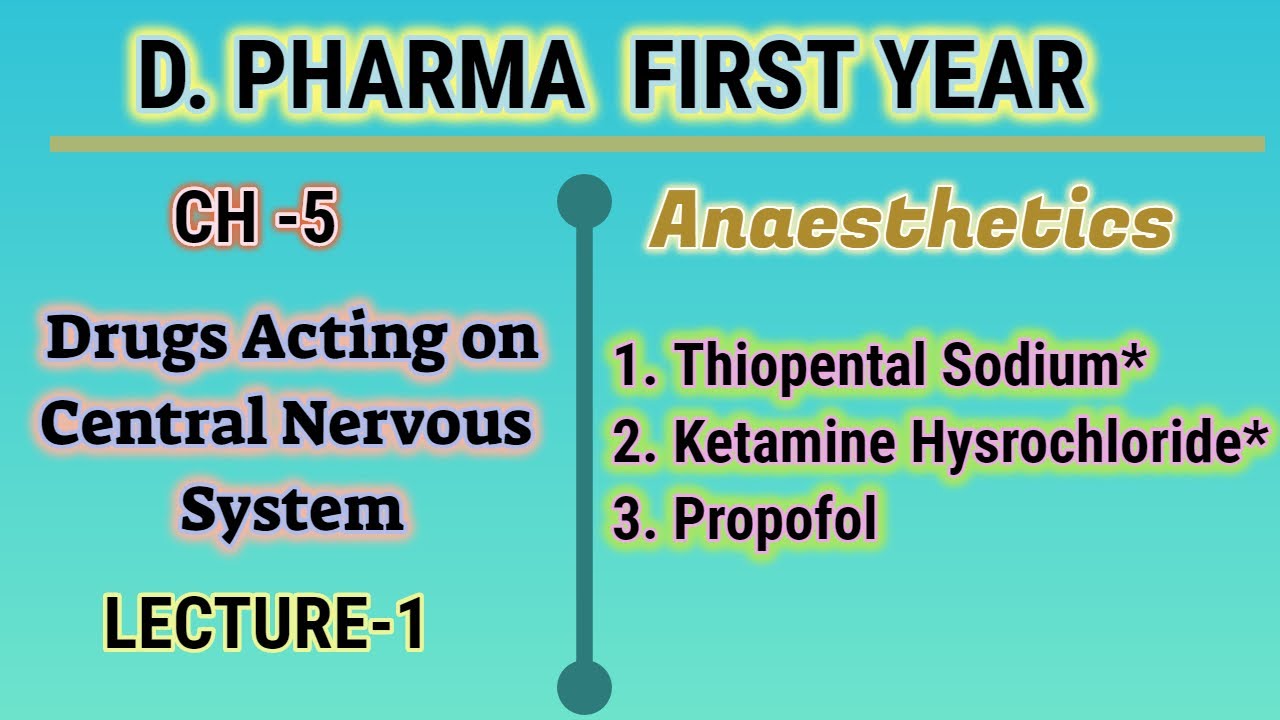 D. PHARMA FIRST YEAR

CH -5

Drugs Acting on Central Nervous System

LECTURE-1

Anaesthetics

1. Thiopental Sodium*
2. Ketamine Hysrochloride*
3. Propofol